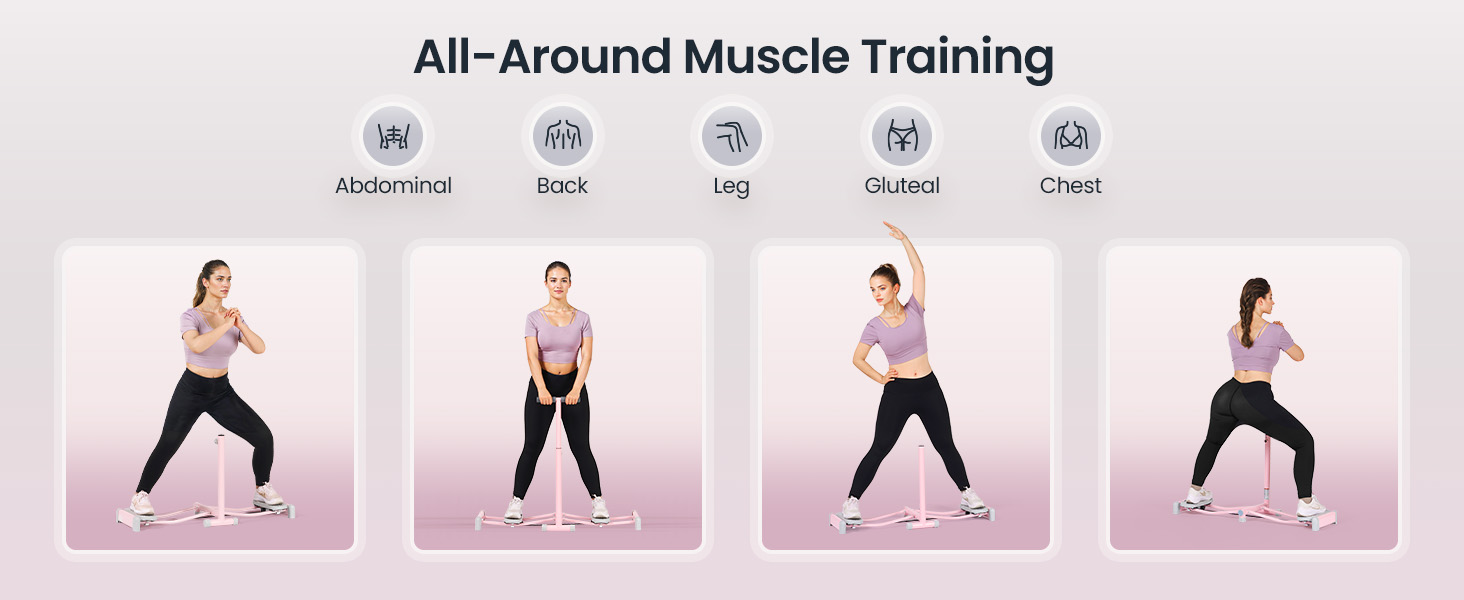 All-Around Muscle Training

Abdominal

Back

Leg

Gluteal

Chest